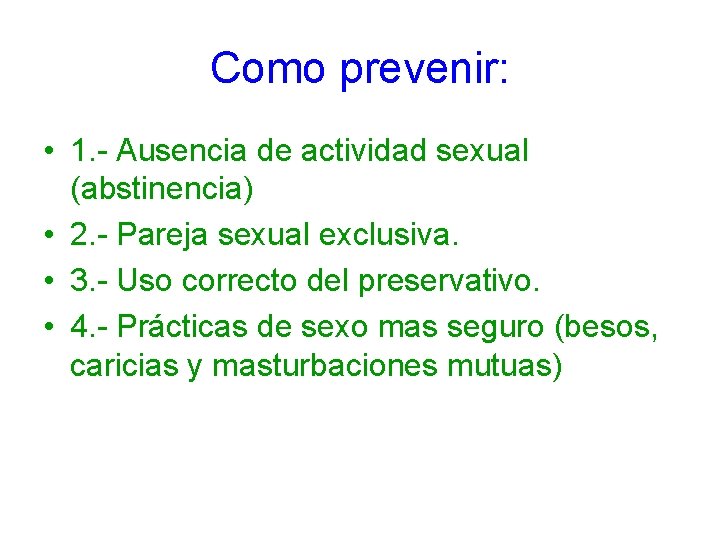 Como prevenir:

• 1.- Ausencia de actividad sexual (abstinencia)
• 2.- Pareja sexual exclusiva.
• 3.- Uso correcto del preservativo.
• 4.- Prácticas de sexo mas seguro (besos, caricias y masturbaciones mutuas)